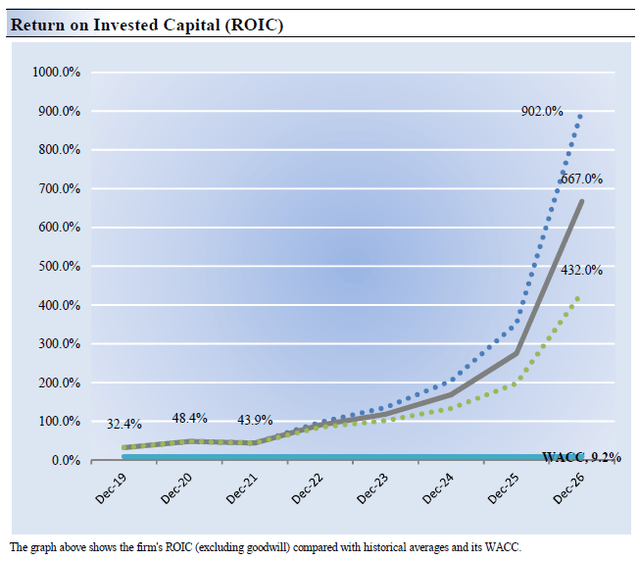 Return on Invested Capital (ROIC)

1000.0%
900.0%
800.0%
700.0%
600.0%
500.0%
400.0%
300.0%
200.0%
100.0%
0.0%

902.0%
667.0%
432.0%
32.4%
48.4%
43.9%
WACC, 9.2%

Dec-19
Dec-20
Dec-21
Dec-22
Dec-23
Dec-24
Dec-25
Dec-26

The graph above shows the firm's ROIC (excluding goodwill) compared with historical averages and its WACC.